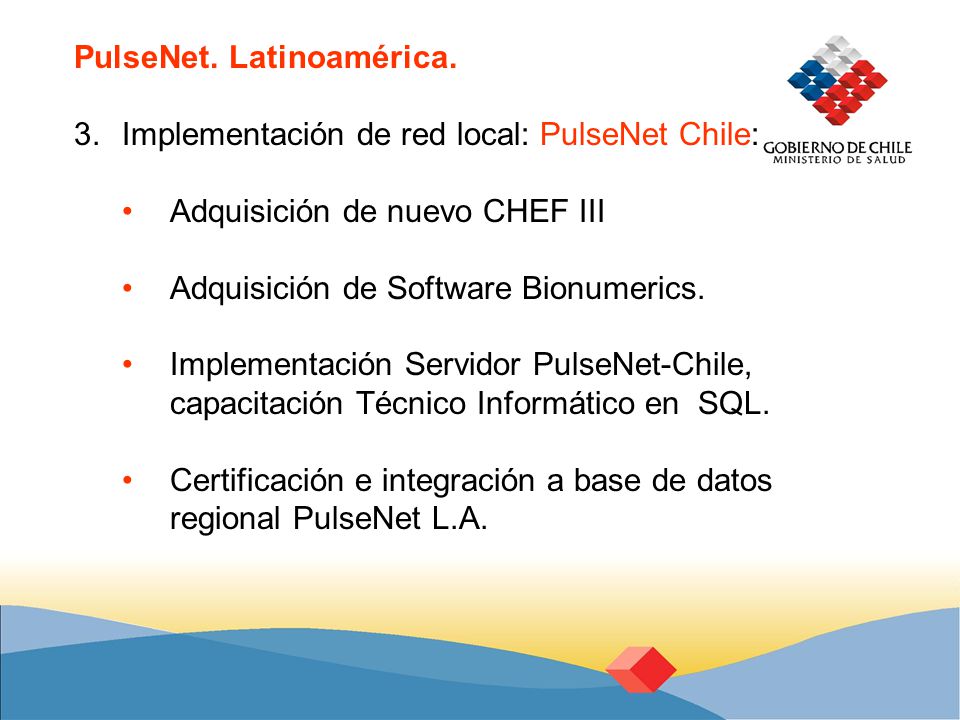 PulseNet. Latinoamérica.

GOBIERNO DE CHILE
MINISTERIO DE SALUD

3. Implementación de red local: PulseNet Chile:

• Adquisición de nuevo CHEF III

• Adquisición de Software Bionumerics.

• Implementación Servidor PulseNet-Chile, capacitación Técnico Informático en SQL.

• Certificación e integración a base de datos regional PulseNet L.A.